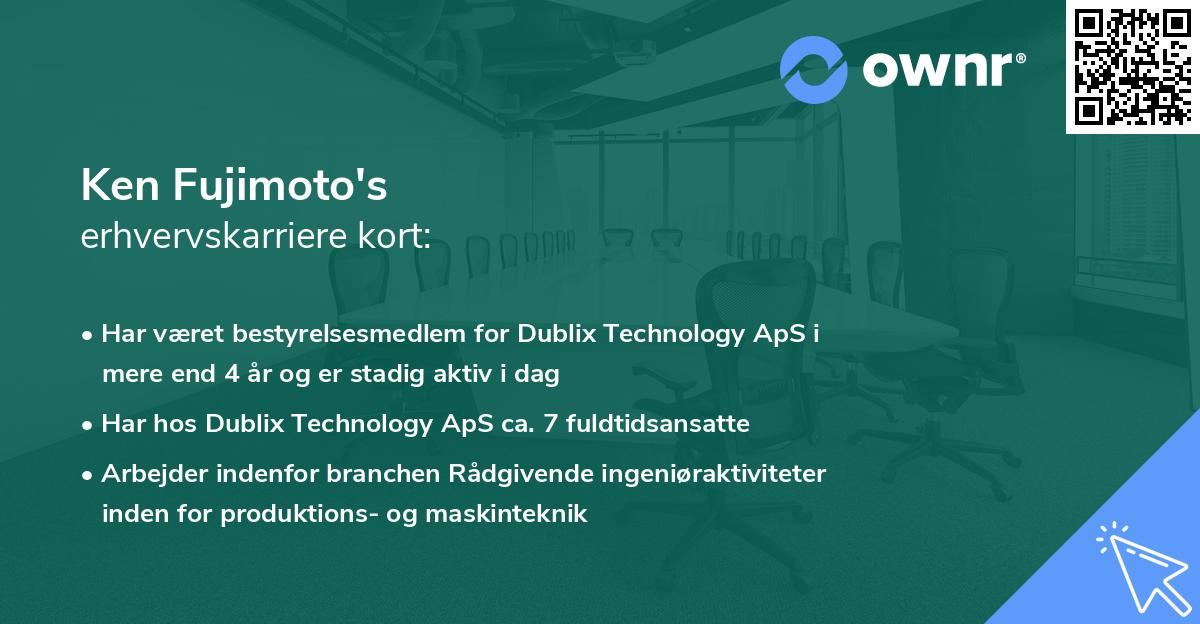 ownr®

Ken Fujimoto's
erhvervskarriere kort:

• Har været bestyrelsesmedlem for Dublix Technology ApS i mere end 4 år og er stadig aktiv i dag
• Har hos Dublix Technology ApS ca. 7 fuldtidsansatte
• Arbejder indenfor branchen Rådgivende ingeniøraktiviteter inden for produktions- og maskinteknik